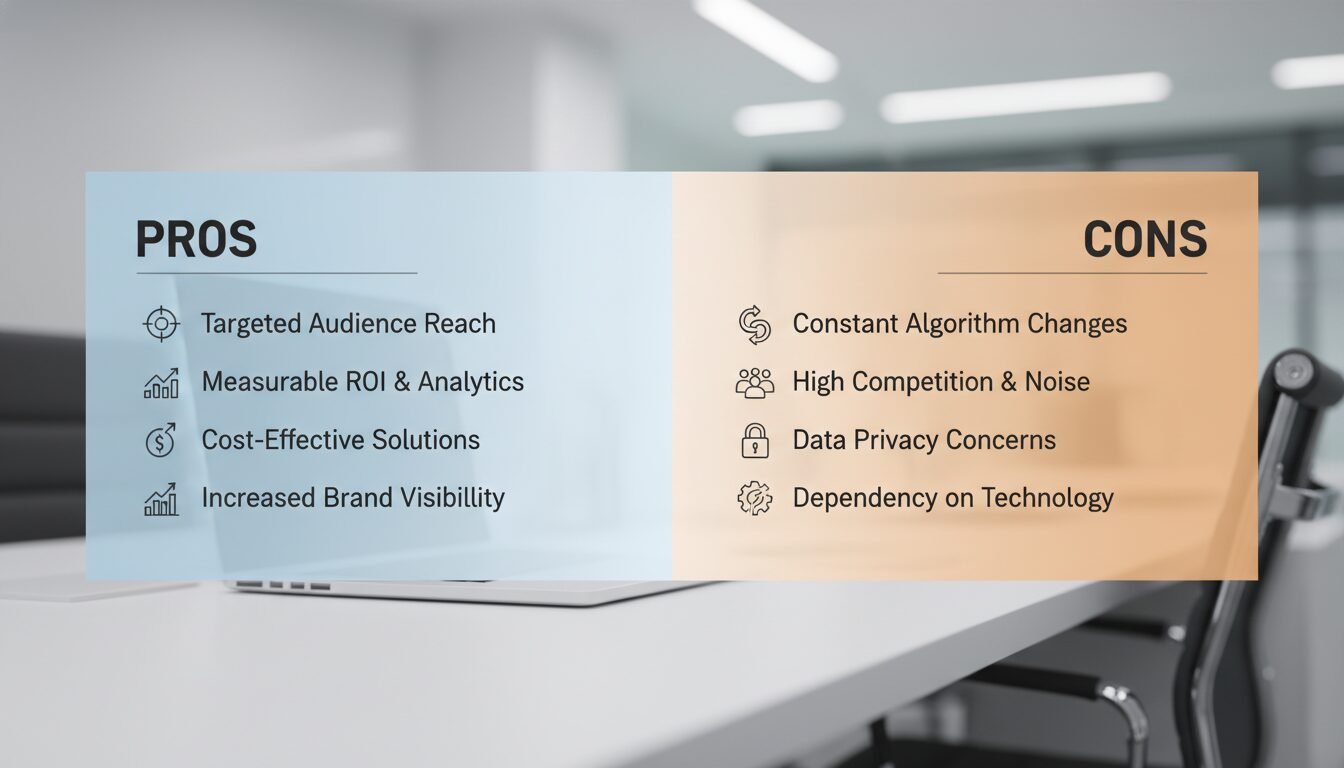 PROS

Targeted Audience Reach

Measurable ROI & Analytics

Cost-Effective Solutions

Increased Brand Visibillity

CONS

Constant Algorithm Changes

High Competition & Noise

Data Privacy Concerns

Dependency on Technology